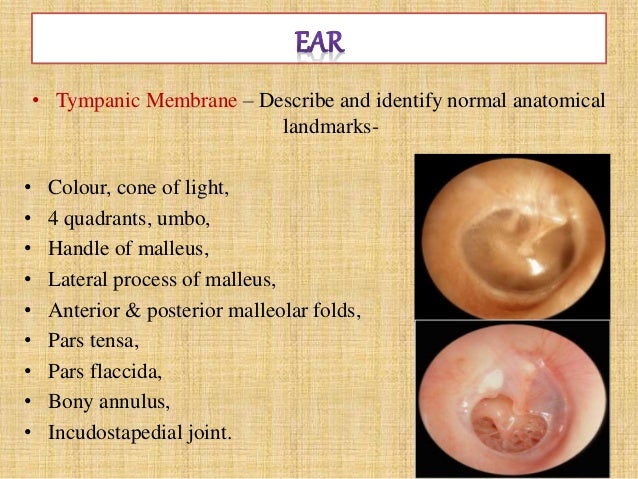 EAR

• Tympanic Membrane – Describe and identify normal anatomical landmarks-

• Colour, cone of light,
• 4 quadrants, umbo,
• Handle of malleus,
• Lateral process of malleus,
• Anterior & posterior malleolar folds,
• Pars tensa,
• Pars flaccida,
• Bony annulus,
• Incudostapedial joint.